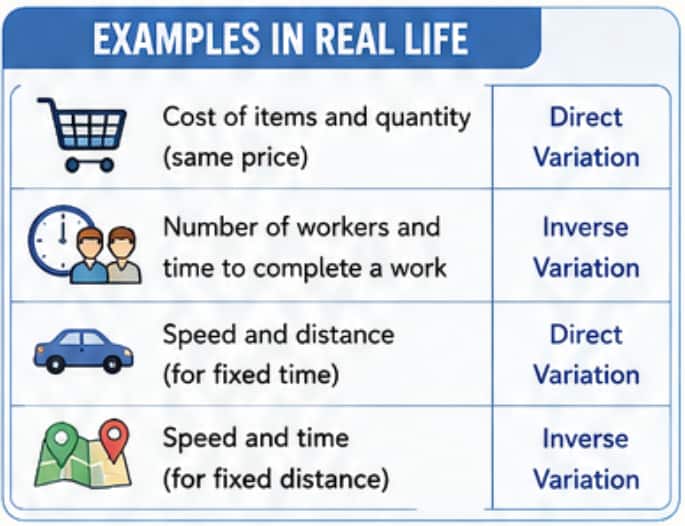 EXAMPLES IN REAL LIFE

| | |
|---|---|
| Cost of items and quantity (same price) | Direct Variation |
| Number of workers and time to complete a work | Inverse Variation |
| Speed and distance (for fixed time) | Direct Variation |
| Speed and time (for fixed distance) | Inverse Variation |